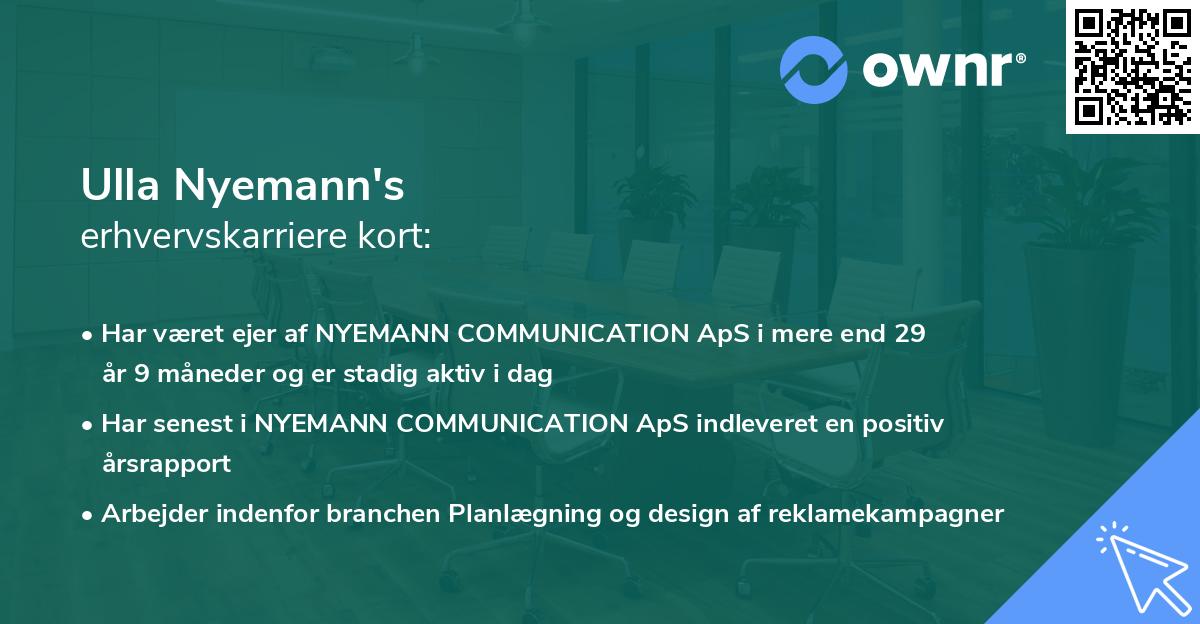 ownr®

Ulla Nyemann's
erhvervskarriere kort:

• Har været ejer af NYEMANN COMMUNICATION ApS i mere end 29 år 9 måneder og er stadig aktiv i dag

• Har senest i NYEMANN COMMUNICATION ApS indleveret en positiv årsrapport

• Arbejder indenfor branchen Planlægning og design af reklamekampagner